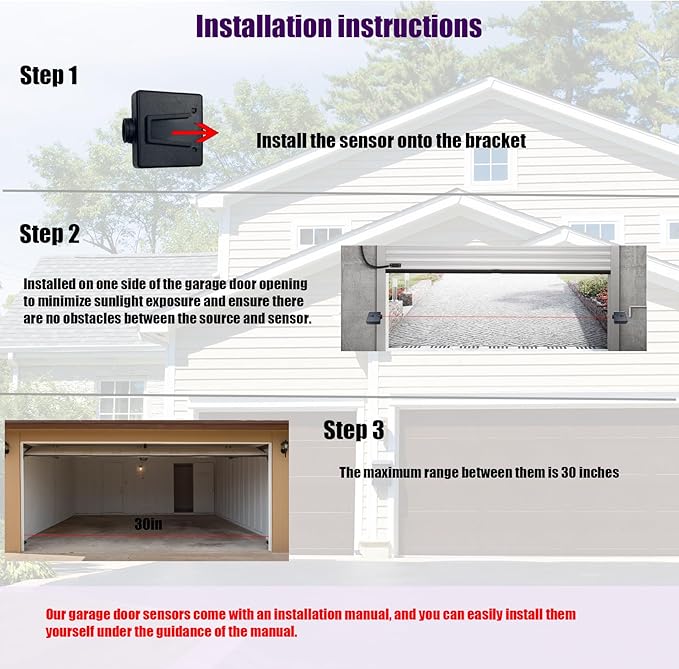 Installation instructions

Step 1

Install the sensor onto the bracket

Step 2

Installed on one side of the garage door opening to minimize sunlight exposure and ensure there are no obstacles between the source and sensor.

Step 3

The maximum range between them is 30 inches

30in

Our garage door sensors come with an installation manual, and you can easily install them yourself under the guidance of the manual.